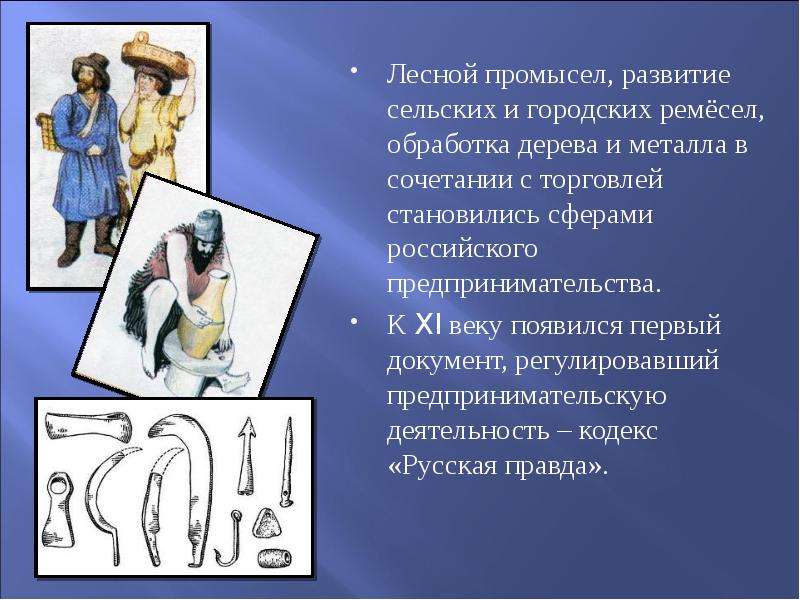 • Лесной промысел, развитие сельских и городских ремёсел, обработка дерева и металла в сочетании с торговлей становились сферами российского предпринимательства.

• К XI веку появился первый документ, регулировавший предпринимательскую деятельность – кодекс «Русская правда».